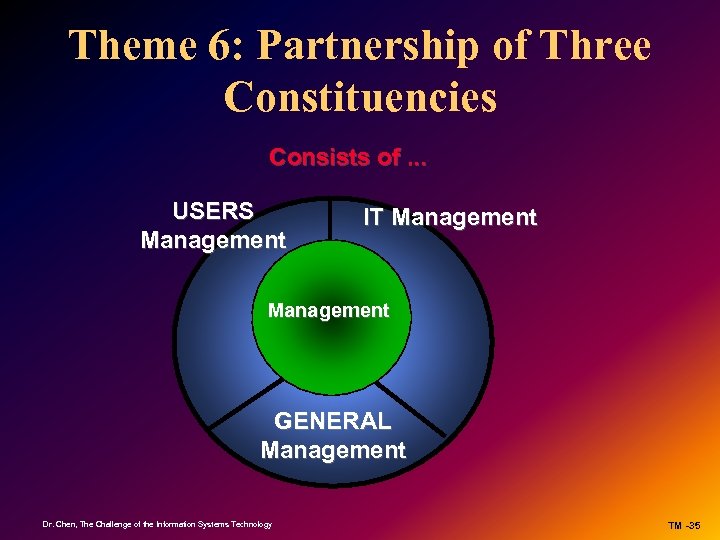 Theme 6: Partnership of Three Constituencies

Consists of ...

USERS Management

IT Management

Management

GENERAL Management

Dr. Chen, The Challenge of the Information Systems Technology

TM -35